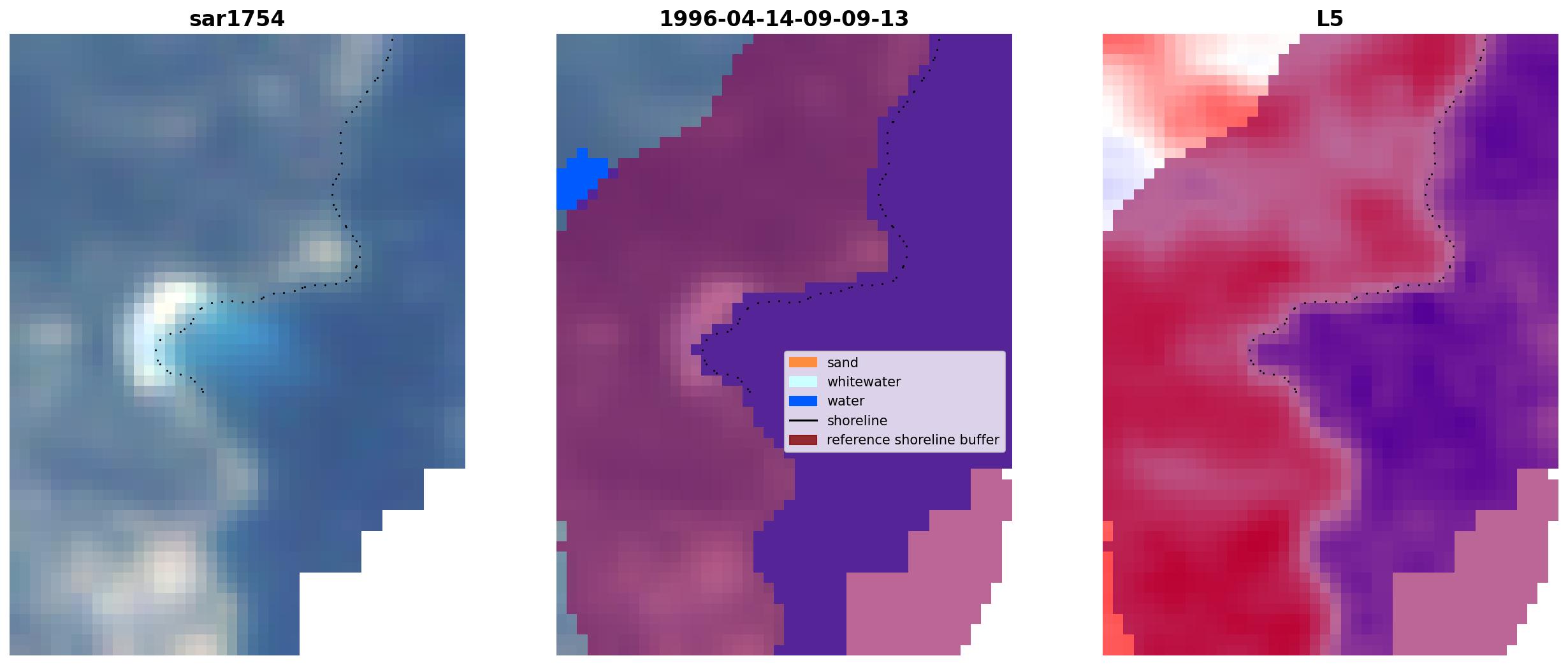 sar1754

1996-04-14-09-09-13

sand
whitewater
water
shoreline
reference shoreline buffer

L5